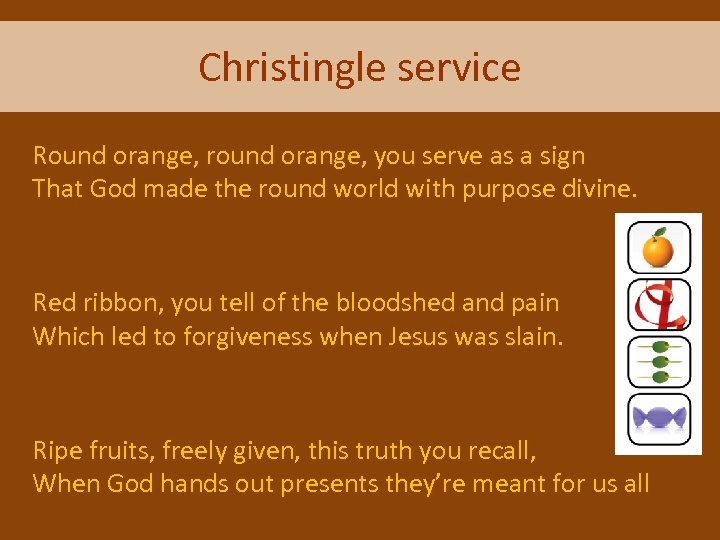 Christingle service

Round orange, round orange, you serve as a sign
That God made the round world with purpose divine.

Red ribbon, you tell of the bloodshed and pain
Which led to forgiveness when Jesus was slain.

Ripe fruits, freely given, this truth you recall,
When God hands out presents they're meant for us all